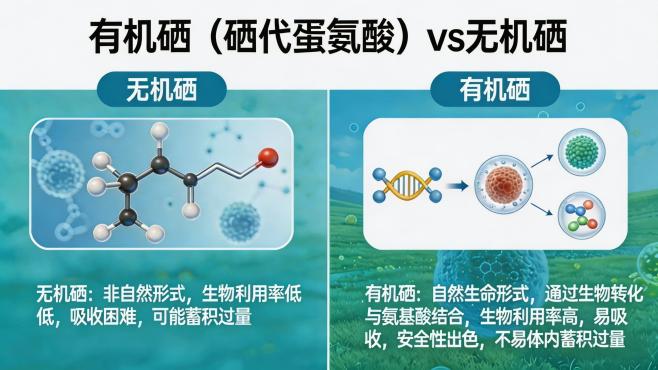 有机硒（硒代蛋氨酸）vs无机硒

无机硒

无机硒：非自然形式，生物利用率低低，吸收困难，可能蓄积过量

有机硒

有机硒：自然生命形式，通过生物转化与氨基酸结合，生物利用率高，易吸收，安全性出色，不易体内蓄积过量